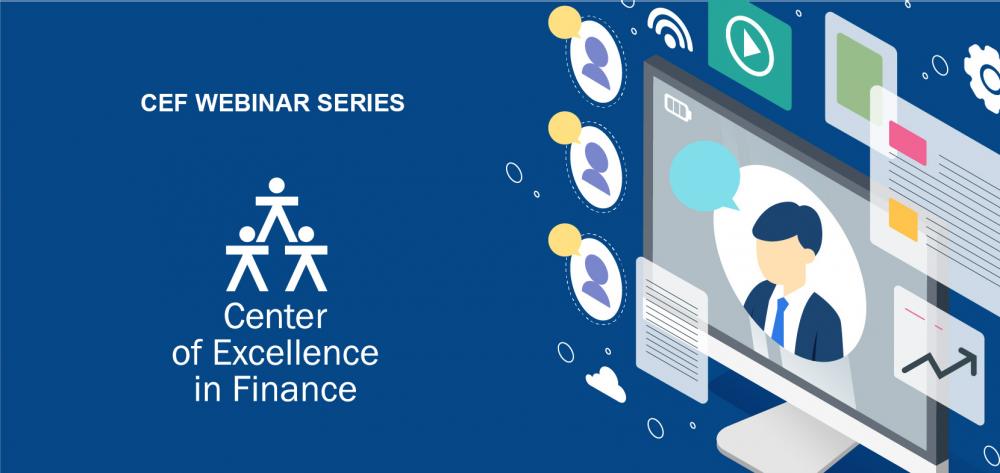 CEF WEBINAR SERIES

Center
of Excellence
in Finance